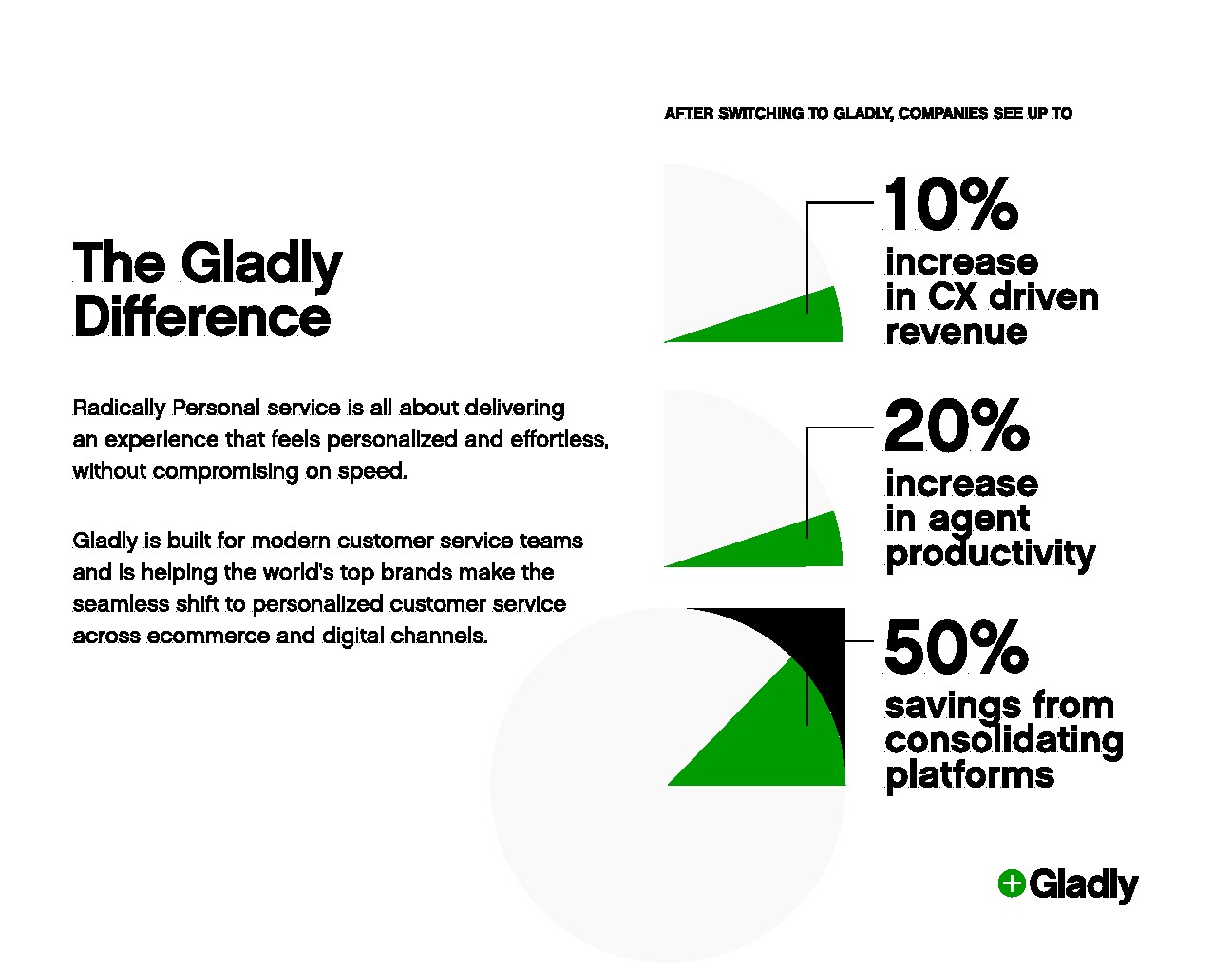 The Gladly Difference

Radically Personal service is all about delivering an experience that feels personalized and effortless, without compromising on speed.

Gladly is built for modern customer service teams and is helping the world's top brands make the seamless shift to personalized customer service across ecommerce and digital channels.

AFTER SWITCHING TO GLADLY, COMPANIES SEE UP TO

10%
increase in CX driven revenue

20%
increase in agent productivity

50%
savings from consolidating platforms

Gladly